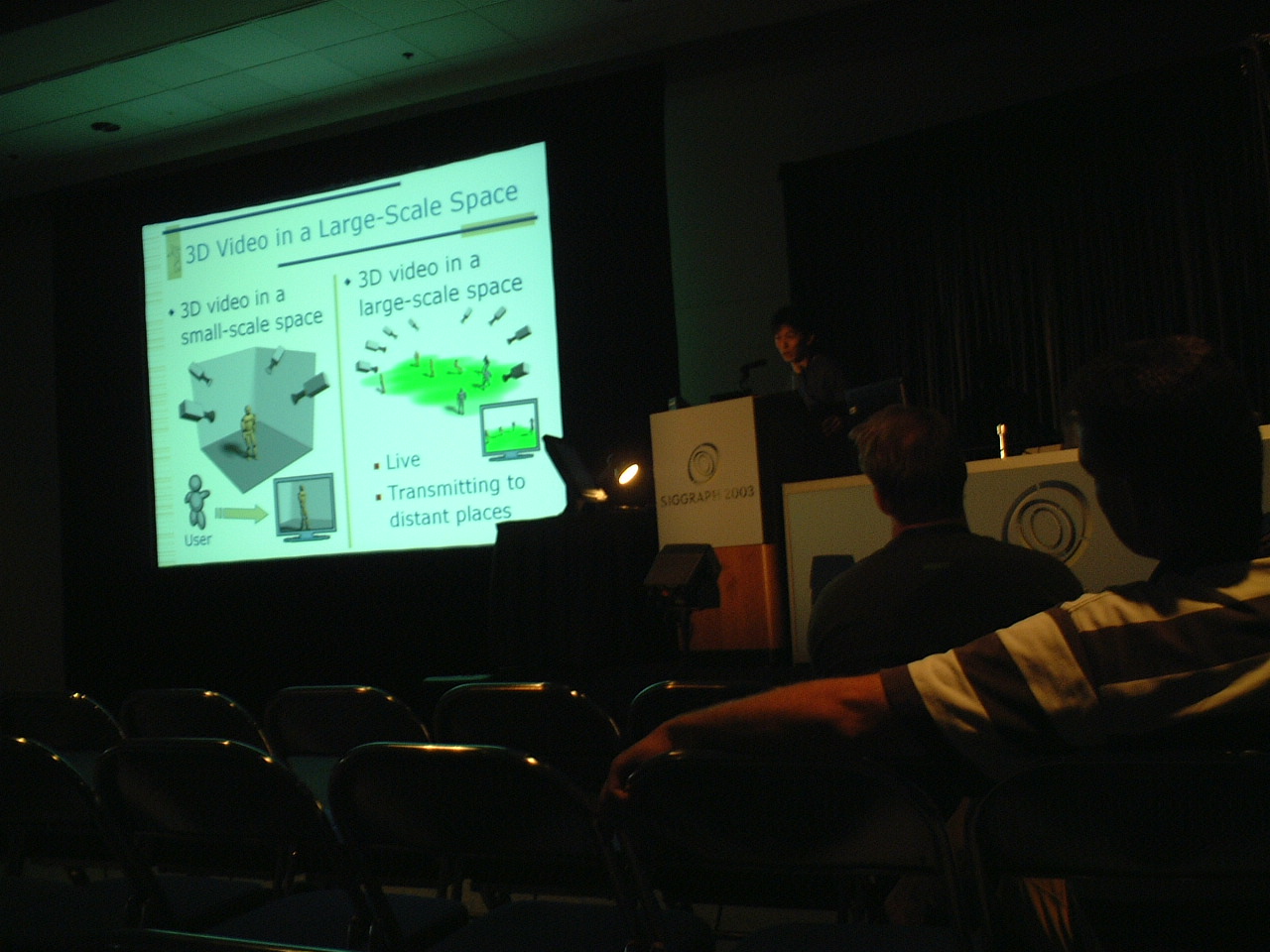 3D Video in a Large-Scale Space

• 3D video in a small-scale space

User

• 3D video in a large-scale space

▪ Live
▪ Transmitting to distant places

SIGGRAPH 2003